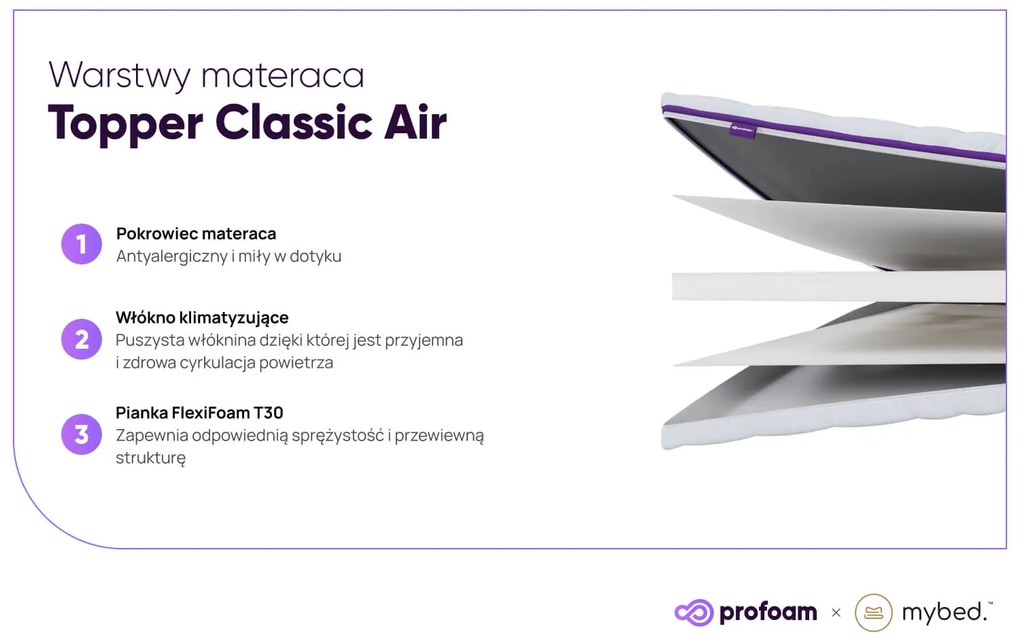 Warstwy materaca
Topper Classic Air

1
Pokrowiec materaca
Antyalergiczny i miły w dotyku

2
Włókno klimatyzujące
Puszysta włóknina dzięki której jest przyjemna i zdrowa cyrkulacja powietrza

3
Pianka FlexiFoam T30
Zapewnia odpowiednią sprężystość i przewiewną strukturę

profoam × mybed.™